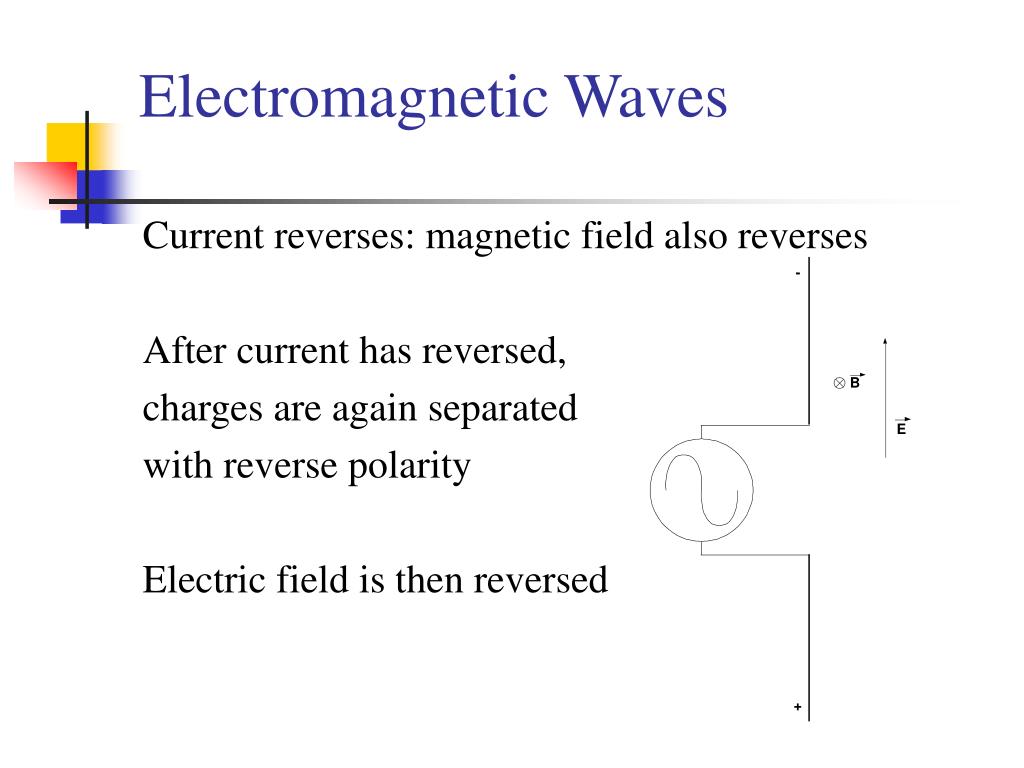 Electromagnetic Waves

Current reverses: magnetic field also reverses

After current has reversed, charges are again separated with reverse polarity

Electric field is then reversed

-

$\otimes \vec{B}$

$\vec{E}$

+